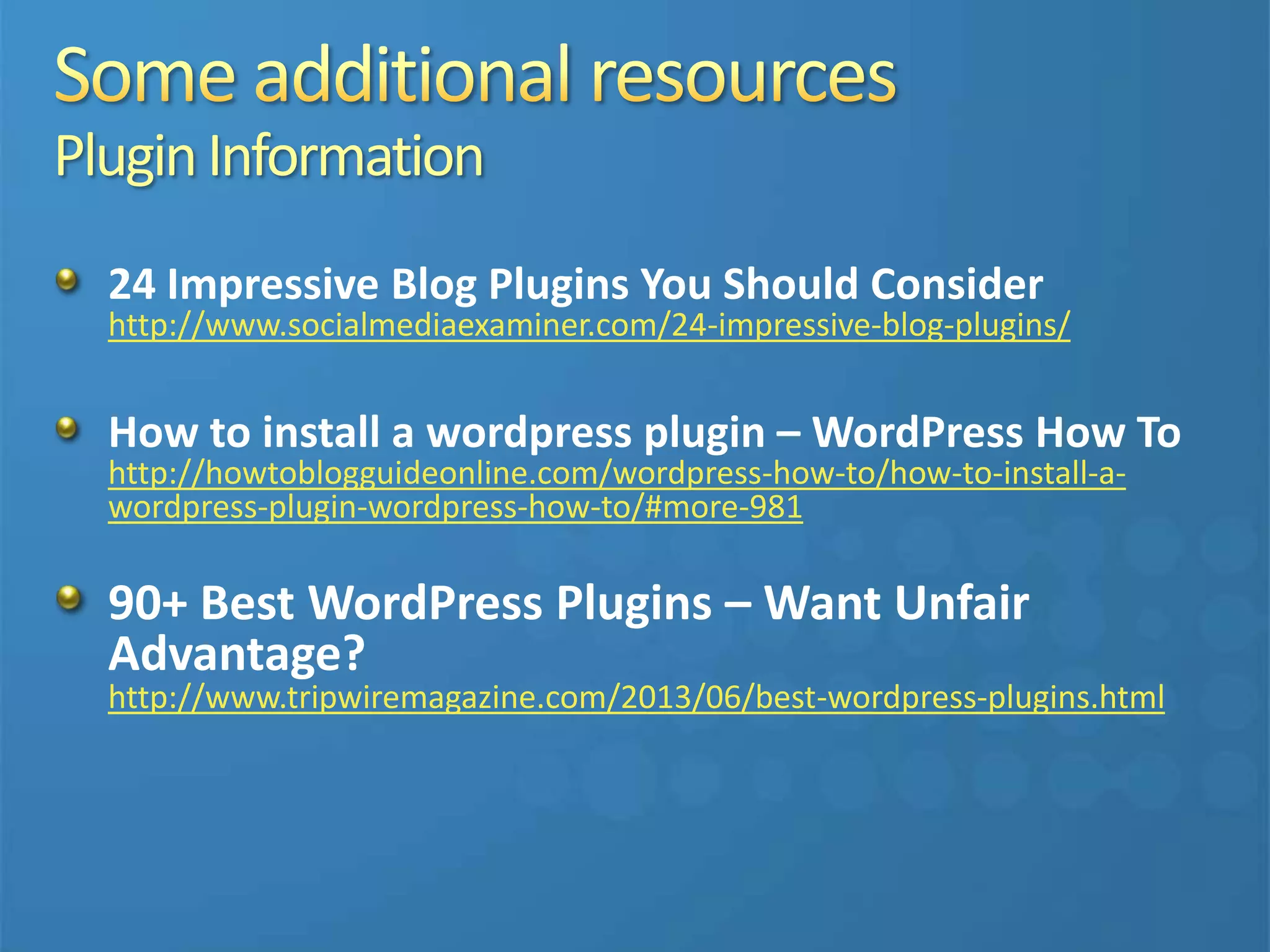 Some additional resources
Plugin Information

24 Impressive Blog Plugins You Should Consider
http://www.socialmediaexaminer.com/24-impressive-blog-plugins/

How to install a wordpress plugin – WordPress How To
http://howtoblogguideonline.com/wordpress-how-to/how-to-install-a-wordpress-plugin-wordpress-how-to/#more-981

90+ Best WordPress Plugins – Want Unfair Advantage?
http://www.tripwiremagazine.com/2013/06/best-wordpress-plugins.html